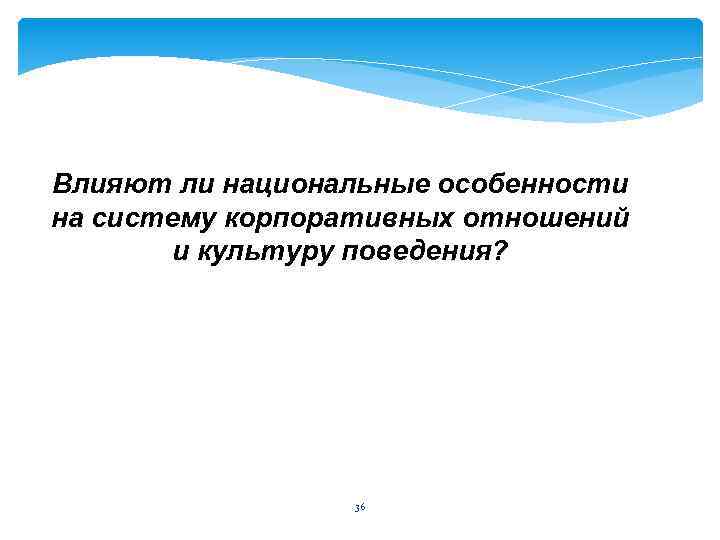 Влияют ли национальные особенности на систему корпоративных отношений и культуру поведения?

36